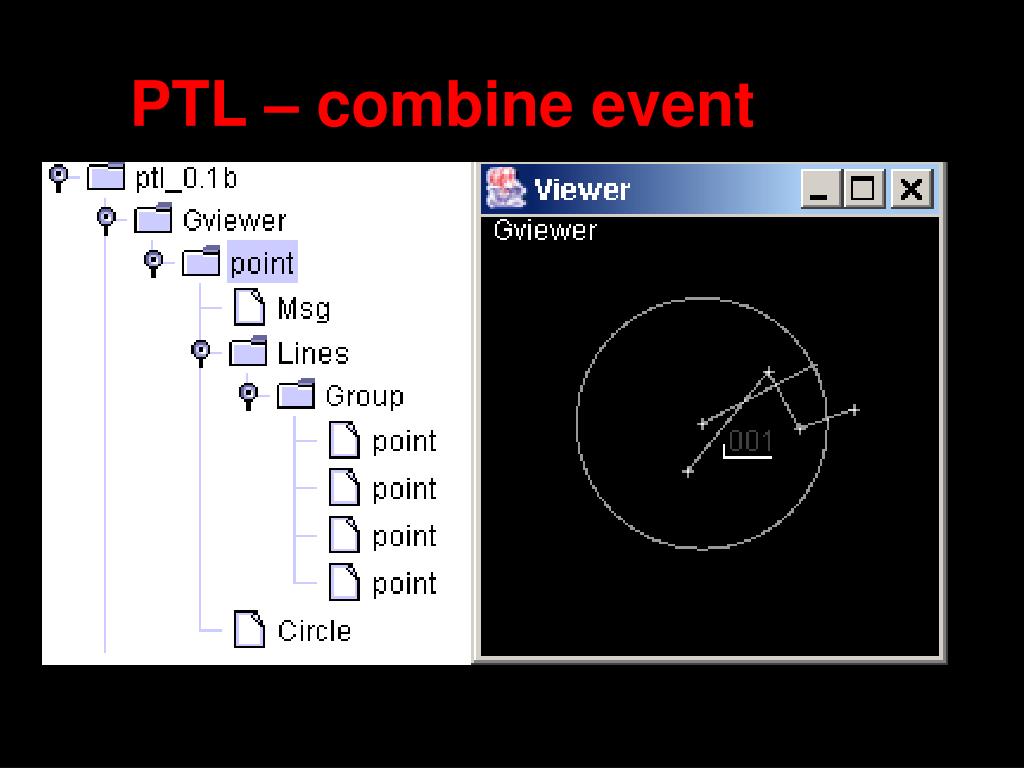 PTL – combine event

ptl_0.1b
Gviewer
point
Msg
Lines
Group
point
point
point
point
Circle

Viewer
Gviewer
001